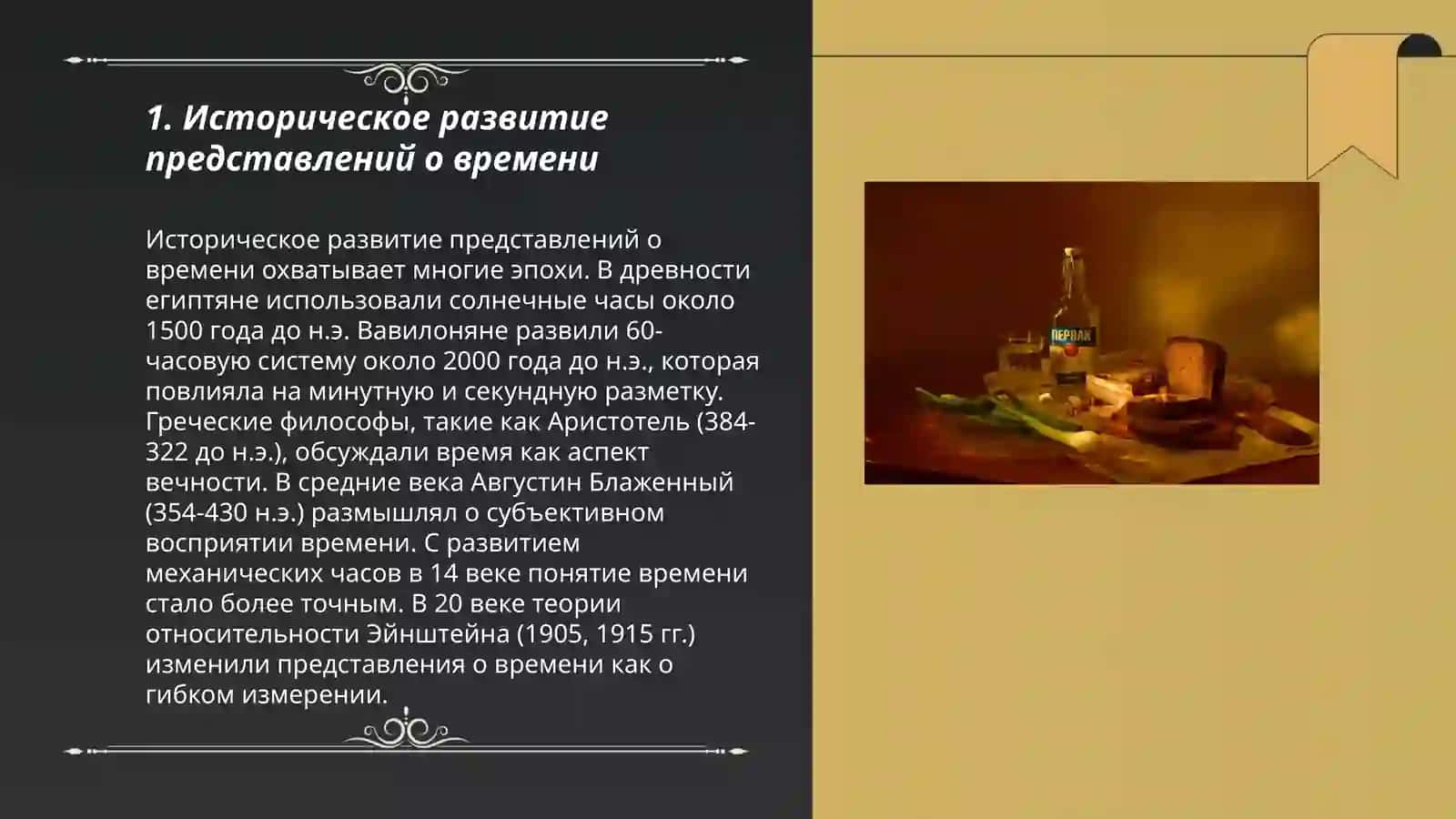 1. Историческое развитие представлений о времени

Историческое развитие представлений о времени охватывает многие эпохи. В древности египтяне использовали солнечные часы около 1500 года до н.э. Вавилоняне развили 60-часовую систему около 2000 года до н.э., которая повлияла на минутную и секундную разметку. Греческие философы, такие как Аристотель (384-322 до н.э.), обсуждали время как аспект вечности. В средние века Августин Блаженный (354-430 н.э.) размышлял о субъективном восприятии времени. С развитием механических часов в 14 веке понятие времени стало более точным. В 20 веке теории относительности Эйнштейна (1905, 1915 гг.) изменили представления о времени как о гибком измерении.

ПЕРВАК